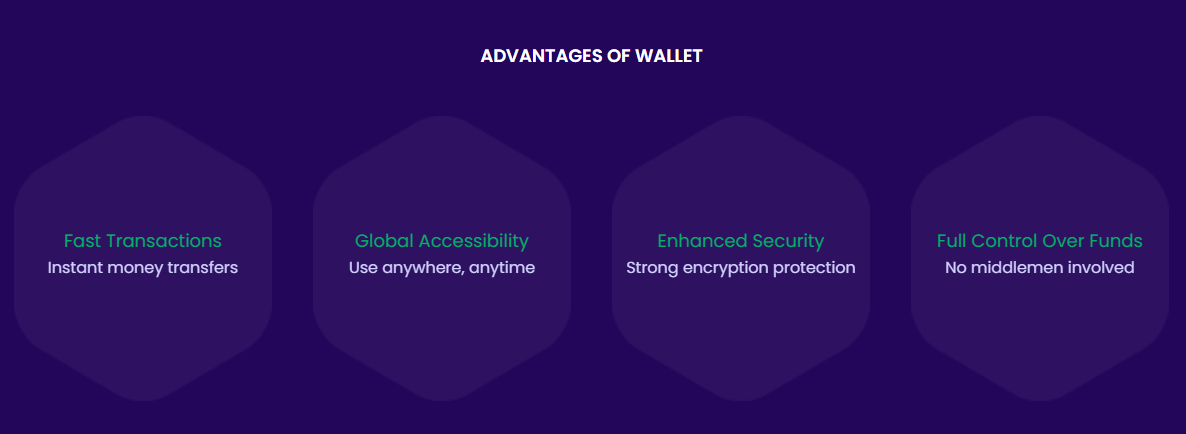 ADVANTAGES OF WALLET

Fast Transactions
Instant money transfers

Global Accessibility
Use anywhere, anytime

Enhanced Security
Strong encryption protection

Full Control Over Funds
No middlemen involved